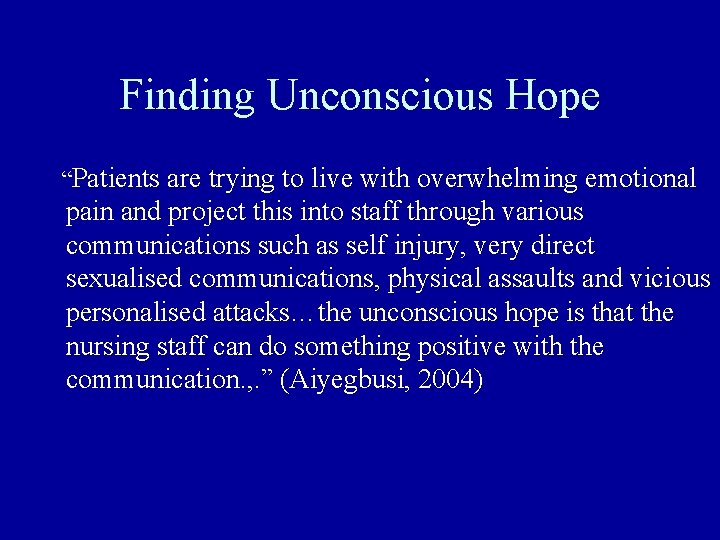 Finding Unconscious Hope

“Patients are trying to live with overwhelming emotional pain and project this into staff through various communications such as self injury, very direct sexualised communications, physical assaults and vicious personalised attacks…the unconscious hope is that the nursing staff can do something positive with the communication.,.” (Aiyegbusi, 2004)